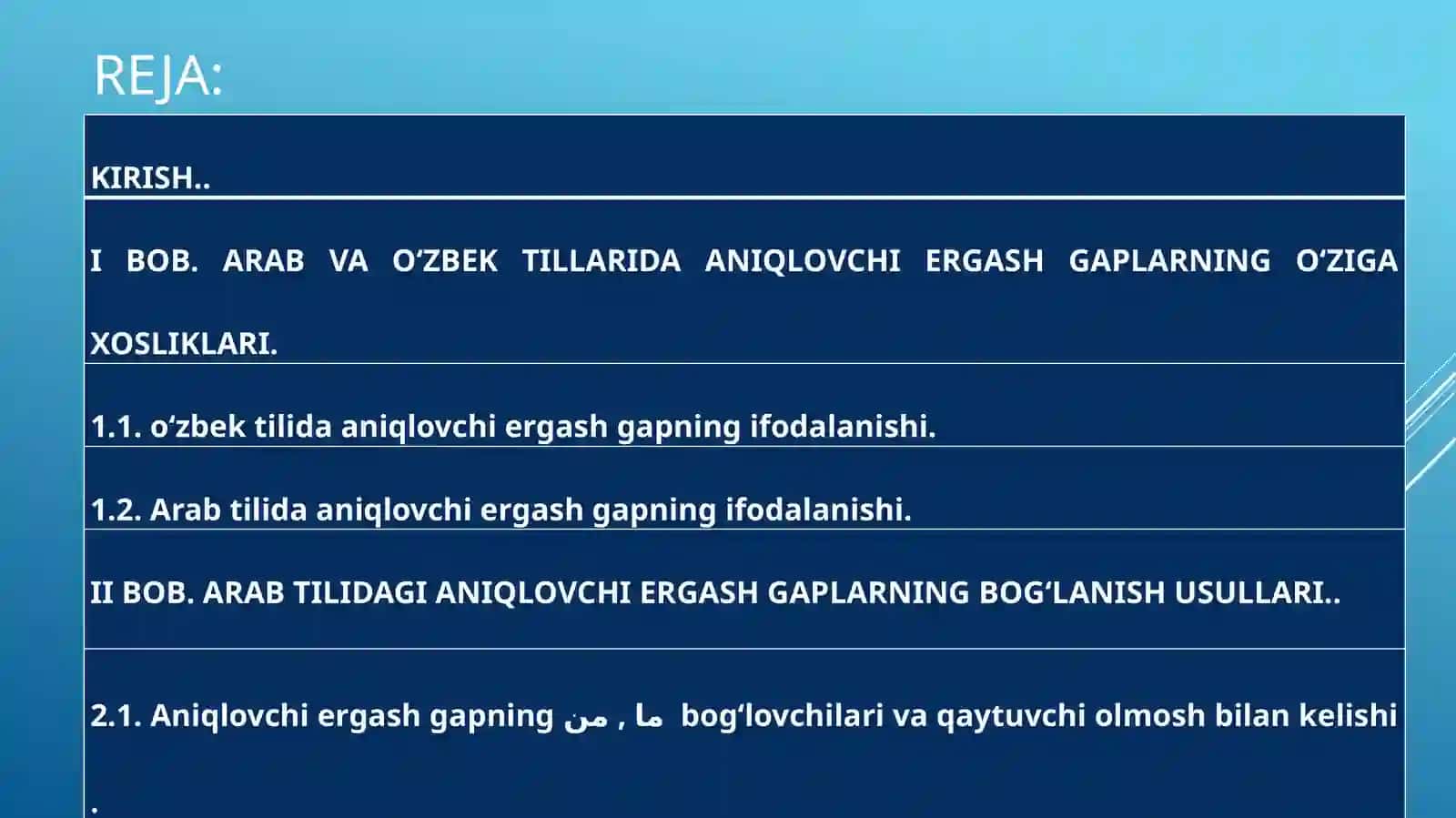 REJA:

| KIRISH.. |
|---|
| I BOB. ARAB VA O‘ZBEK TILLARIDA ANIQLOVCHI ERGASH GAPLARNING O‘ZIGA XOSLIKLARI. |
| 1.1. o‘zbek tilida aniqlovchi ergash gapning ifodalanishi. |
| 1.2. Arab tilida aniqlovchi ergash gapning ifodalanishi. |
| II BOB. ARAB TILIDAGI ANIQLOVCHI ERGASH GAPLARNING BOG‘LANISH USULLARI.. |
| 2.1. Aniqlovchi ergash gapning من , ما bog‘lovchilari va qaytuvchi olmosh bilan kelishi . |